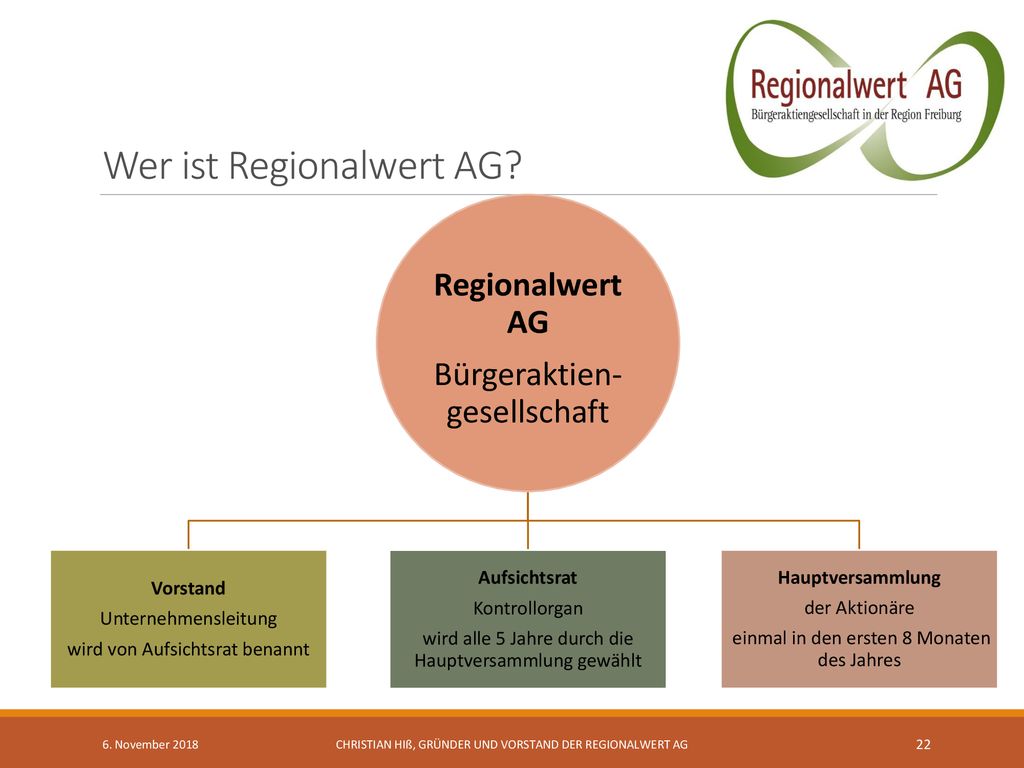 Regionalwert AG
Bürgeraktiengesellschaft in der Region Freiburg

Wer ist Regionalwert AG?

Regionalwert AG

Bürgeraktiengesellschaft

Vorstand
Unternehmensleitung
wird von Aufsichtsrat benannt

Aufsichtsrat
Kontrollorgan
wird alle 5 Jahre durch die Hauptversammlung gewählt

Hauptversammlung
der Aktionäre
einmal in den ersten 8 Monaten des Jahres

6. November 2018

CHRISTIAN HIß, GRÜNDER UND VORSTAND DER REGIONALWERT AG

22